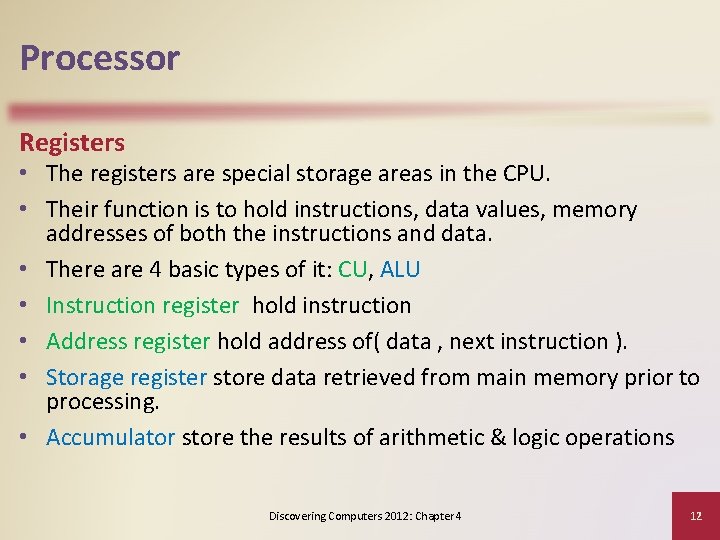 Processor

Registers

• The registers are special storage areas in the CPU.
• Their function is to hold instructions, data values, memory addresses of both the instructions and data.
• There are 4 basic types of it: CU, ALU
• Instruction register hold instruction
• Address register hold address of( data , next instruction ).
• Storage register store data retrieved from main memory prior to processing.
• Accumulator store the results of arithmetic & logic operations

Discovering Computers 2012: Chapter 4

12